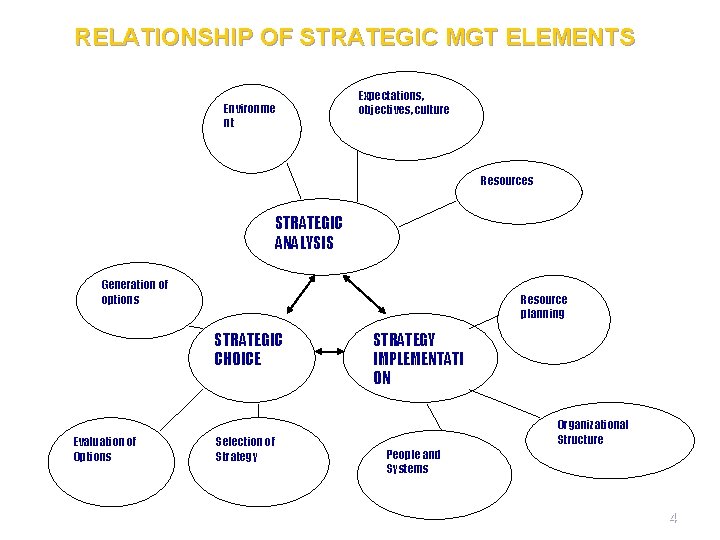 RELATIONSHIP OF STRATEGIC MGT ELEMENTS

Environme nt

Expectations, objectives, culture

Resources

STRATEGIC ANALYSIS

Generation of options

Resource planning

STRATEGIC CHOICE

STRATEGY IMPLEMENTATI ON

Evaluation of Options

Selection of Strategy

People and Systems

Organizational Structure

4